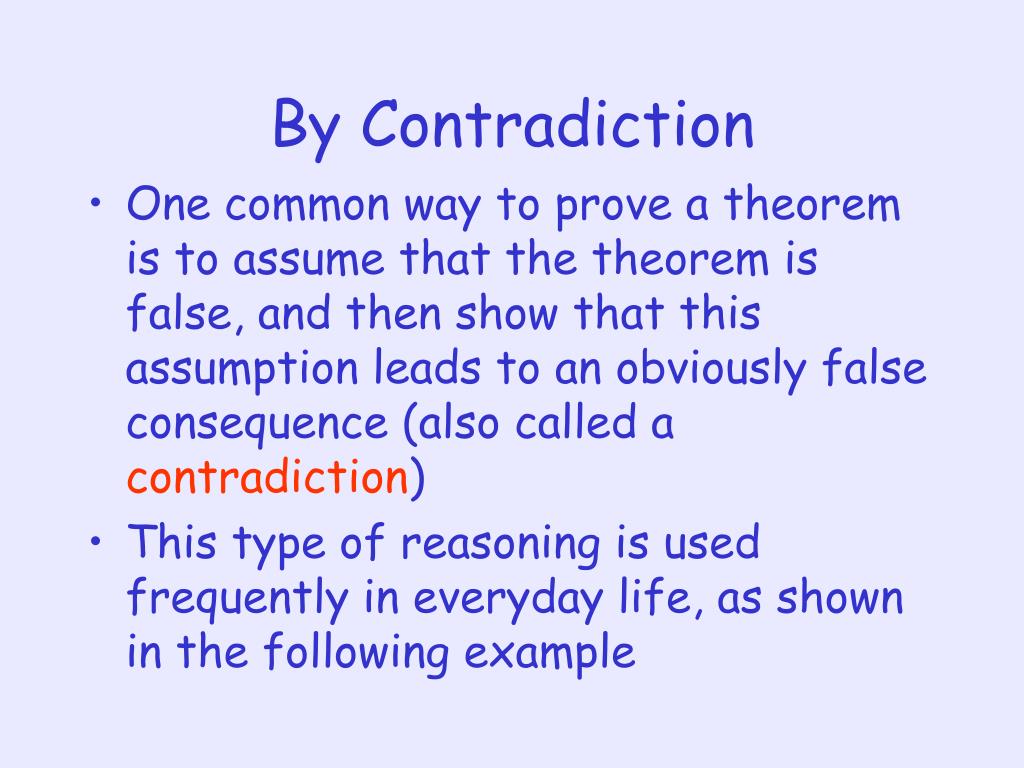 By Contradiction

• One common way to prove a theorem is to assume that the theorem is false, and then show that this assumption leads to an obviously false consequence (also called a contradiction)

• This type of reasoning is used frequently in everyday life, as shown in the following example